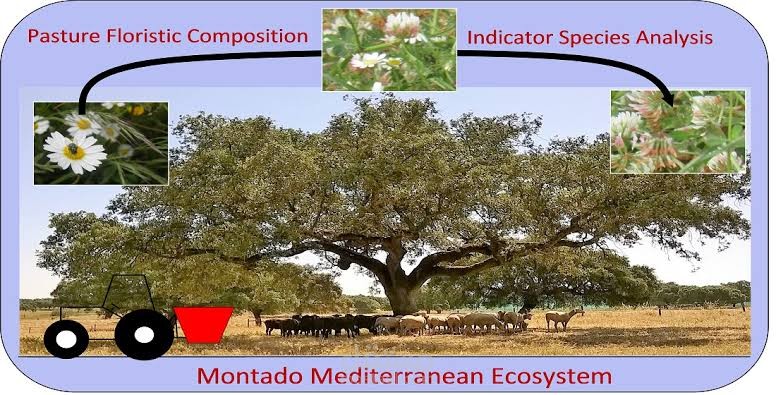 Pasture Floristic Composition

Indicator Species Analysis

Montado Mediterranean Ecosystem